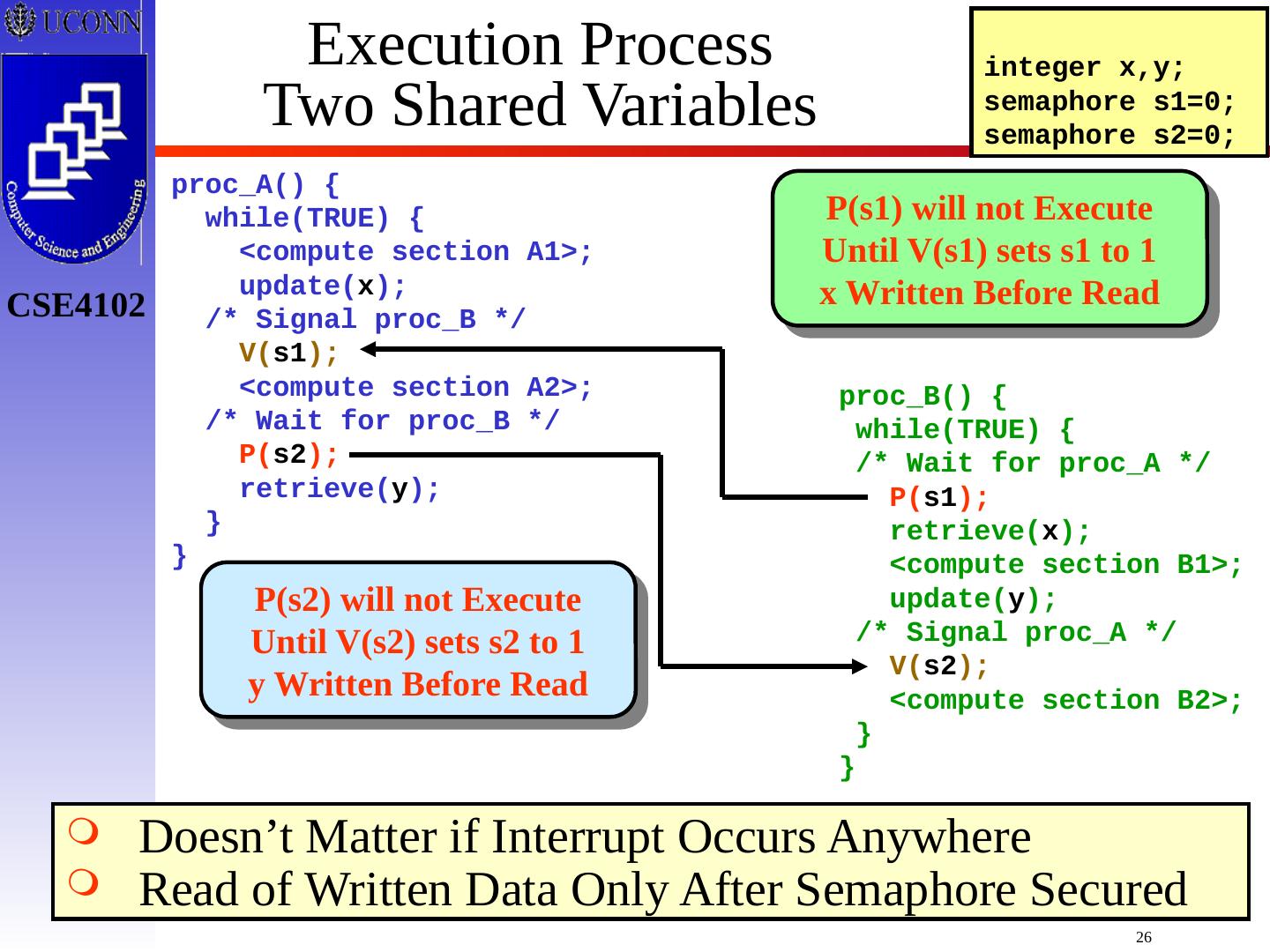 UCONN

Computer Science and Engineering

CSE4102

Execution Process
Two Shared Variables

integer x,y;
semaphore s1=0;
semaphore s2=0;

proc_A() {
  while(TRUE) {
    <compute section A1>;
    update(x);
  /* Signal proc_B */
    V(s1);
    <compute section A2>;
  /* Wait for proc_B */
    P(s2);
    retrieve(y);
  }
}

P(s1) will not Execute
Until V(s1) sets s1 to 1
x Written Before Read

proc_B() {
  while(TRUE) {
  /* Wait for proc_A */
    P(s1);
    retrieve(x);
    <compute section B1>;
    update(y);
  /* Signal proc_A */
    V(s2);
    <compute section B2>;
  }
}

P(s2) will not Execute
Until V(s2) sets s2 to 1
y Written Before Read

Doesn’t Matter if Interrupt Occurs Anywhere
Read of Written Data Only After Semaphore Secured

26